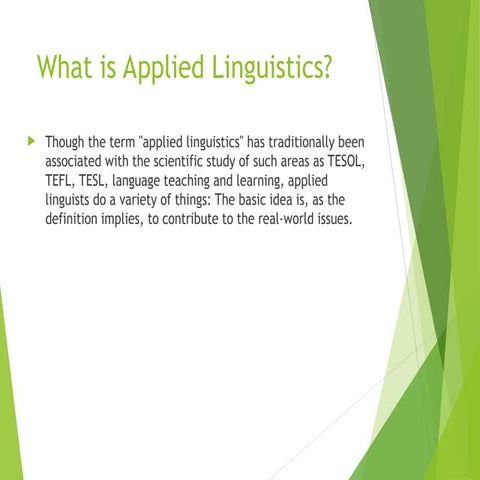 What is Applied Linguistics?

Though the term "applied linguistics" has traditionally been associated with the scientific study of such areas as TESOL, TEFL, TESL, language teaching and learning, applied linguists do a variety of things: The basic idea is, as the definition implies, to contribute to the real-world issues.